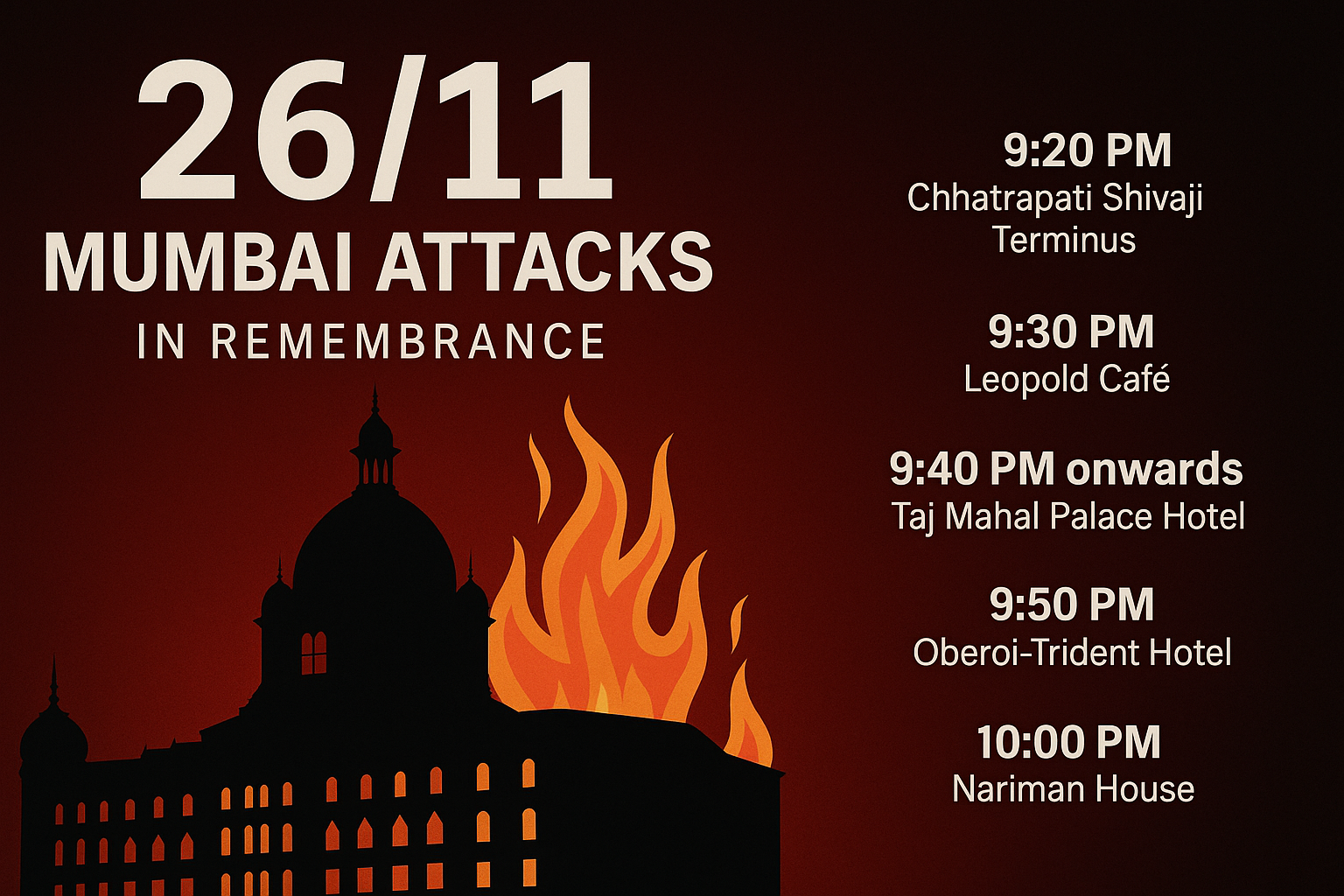 26/11
MUMBAI ATTACKS
IN REMEMBRANCE

9:20 PM
Chhatrapati Shivaji Terminus

9:30 PM
Leopold Café

9:40 PM onwards
Taj Mahal Palace Hotel

9:50 PM
Oberoi-Trident Hotel

10:00 PM
Nariman House